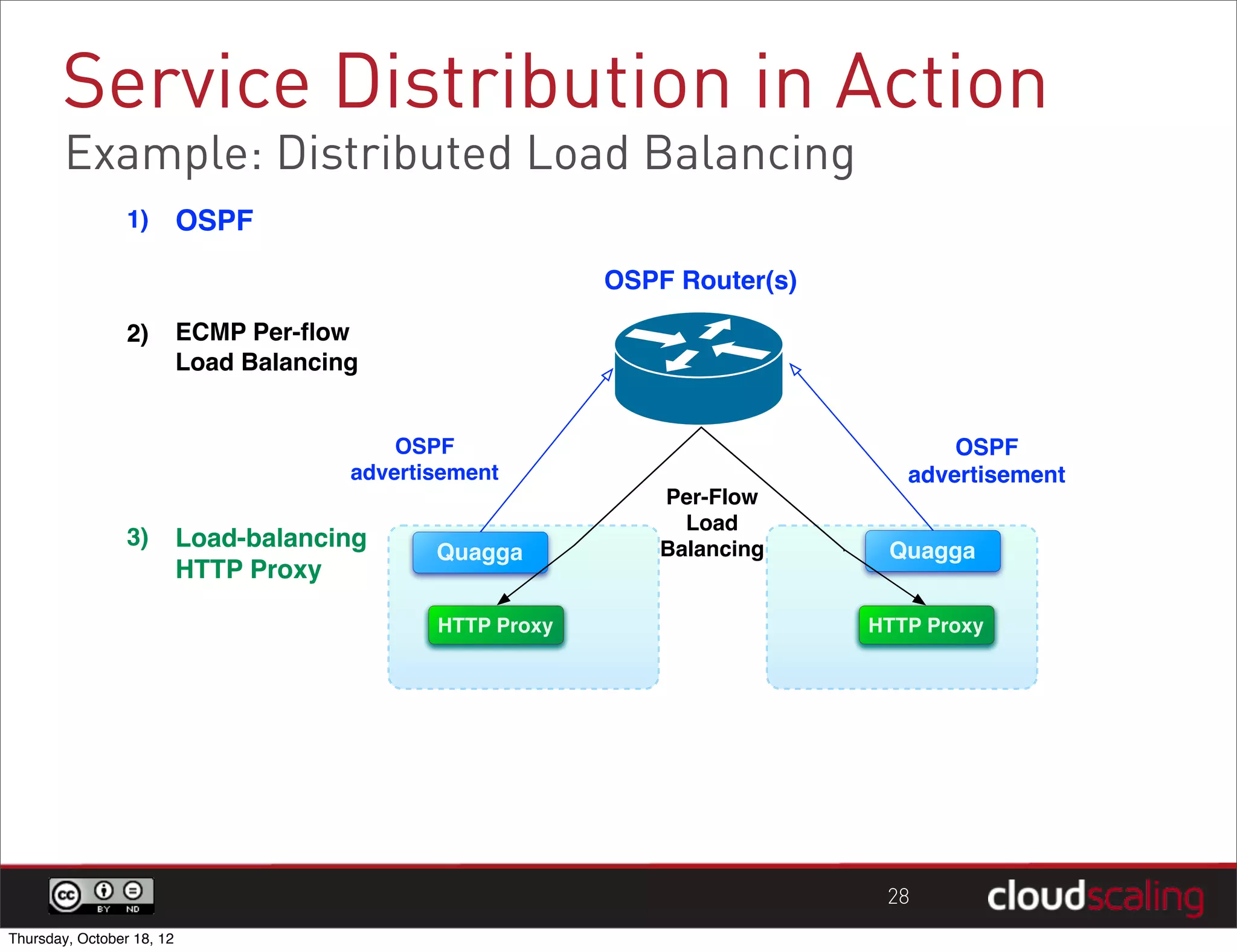 Service Distribution in Action

Example: Distributed Load Balancing

1) OSPF

2) ECMP Per-flow Load Balancing

3) Load-balancing HTTP Proxy

OSPF Router(s)

OSPF advertisement

OSPF advertisement

Per-Flow Load Balancing

Quagga

HTTP Proxy

Quagga

HTTP Proxy

cc BY ND

28

cloudscaling

Thursday, October 18, 12